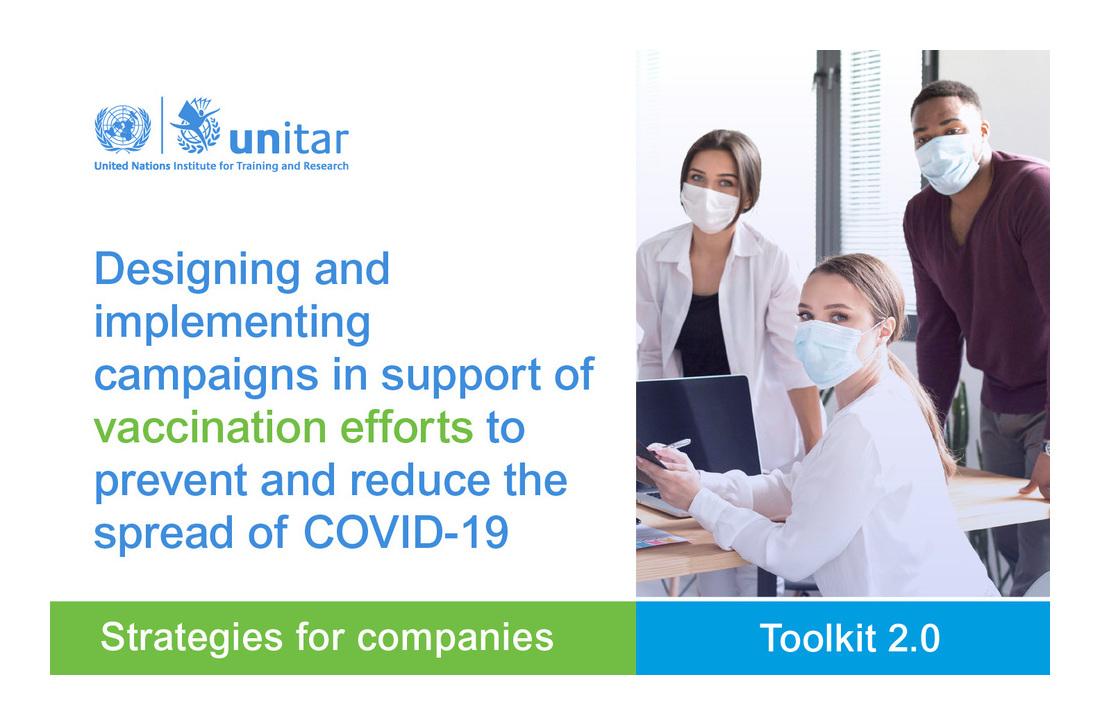 unitar
United Nations Institute for Training and Research

Designing and implementing campaigns in support of vaccination efforts to prevent and reduce the spread of COVID-19

Strategies for companies

Toolkit 2.0